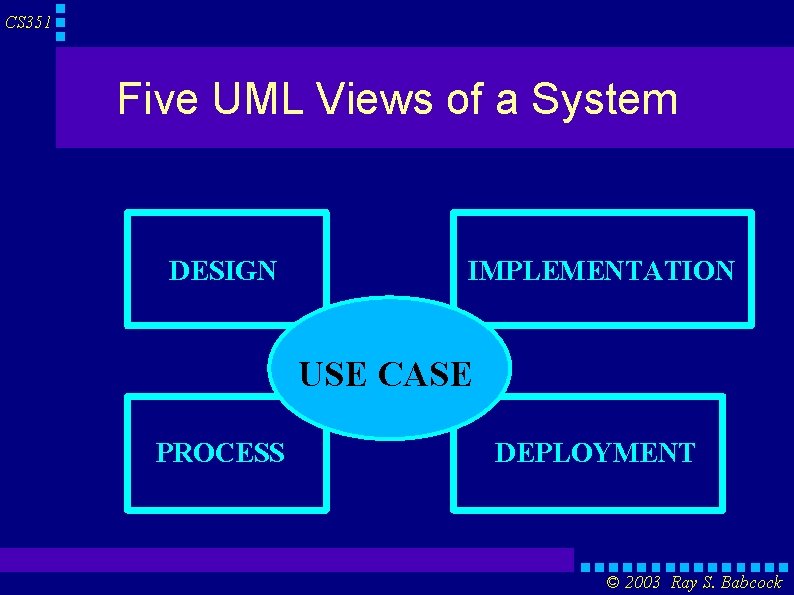 CS351

Five UML Views of a System

DESIGN

IMPLEMENTATION

USE CASE

PROCESS

DEPLOYMENT

© 2003 Ray S. Babcock